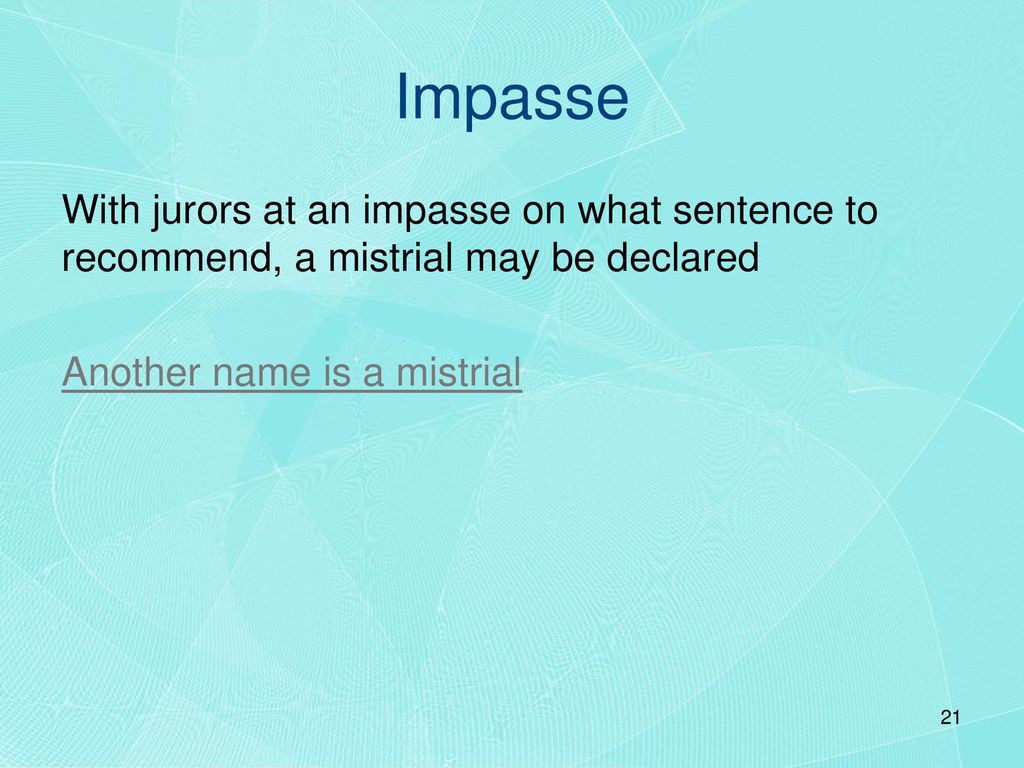 Impasse

With jurors at an impasse on what sentence to recommend, a mistrial may be declared

Another name is a mistrial

21